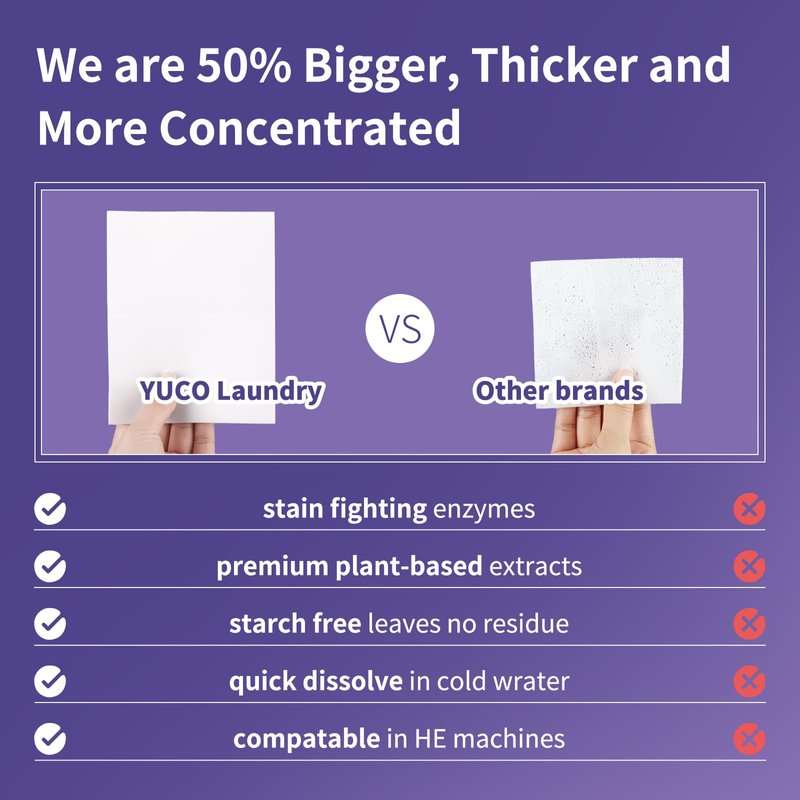 We are 50% Bigger, Thicker and More Concentrated

YUCO Laundry

VS

Other brands

stain fighting enzymes

premium plant-based extracts

starch free leaves no residue

quick dissolve in cold wrater

compatable in HE machines